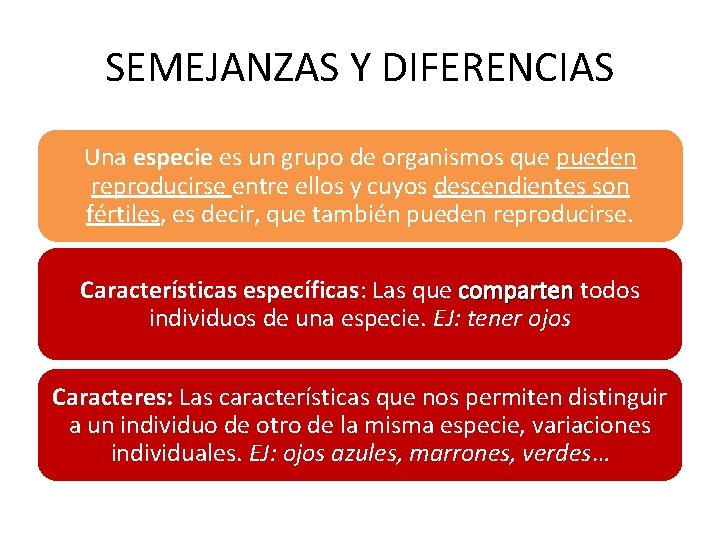 SEMEJANZAS Y DIFERENCIAS

Una especie es un grupo de organismos que pueden reproducirse entre ellos y cuyos descendientes son fértiles, es decir, que también pueden reproducirse.

Características específicas: Las que comparten todos individuos de una especie. EJ: tener ojos

Caracteres: Las características que nos permiten distinguir a un individuo de otro de la misma especie, variaciones individuales. EJ: ojos azules, marrones, verdes…